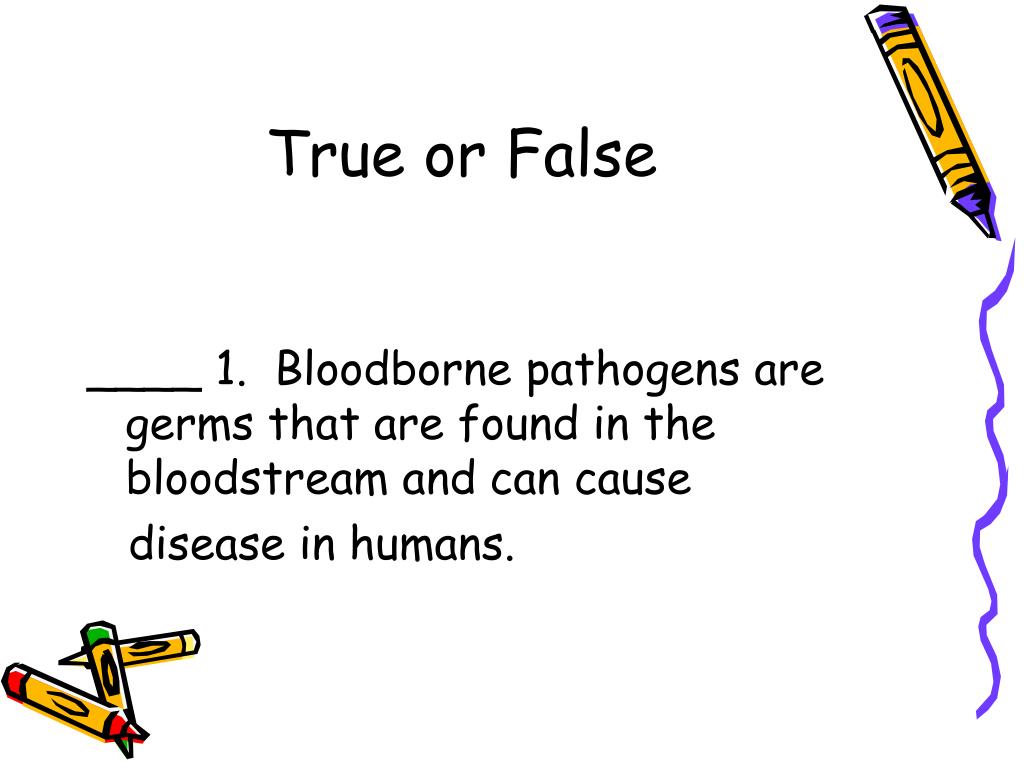 True or False

____ 1. Bloodborne pathogens are germs that are found in the bloodstream and can cause disease in humans.